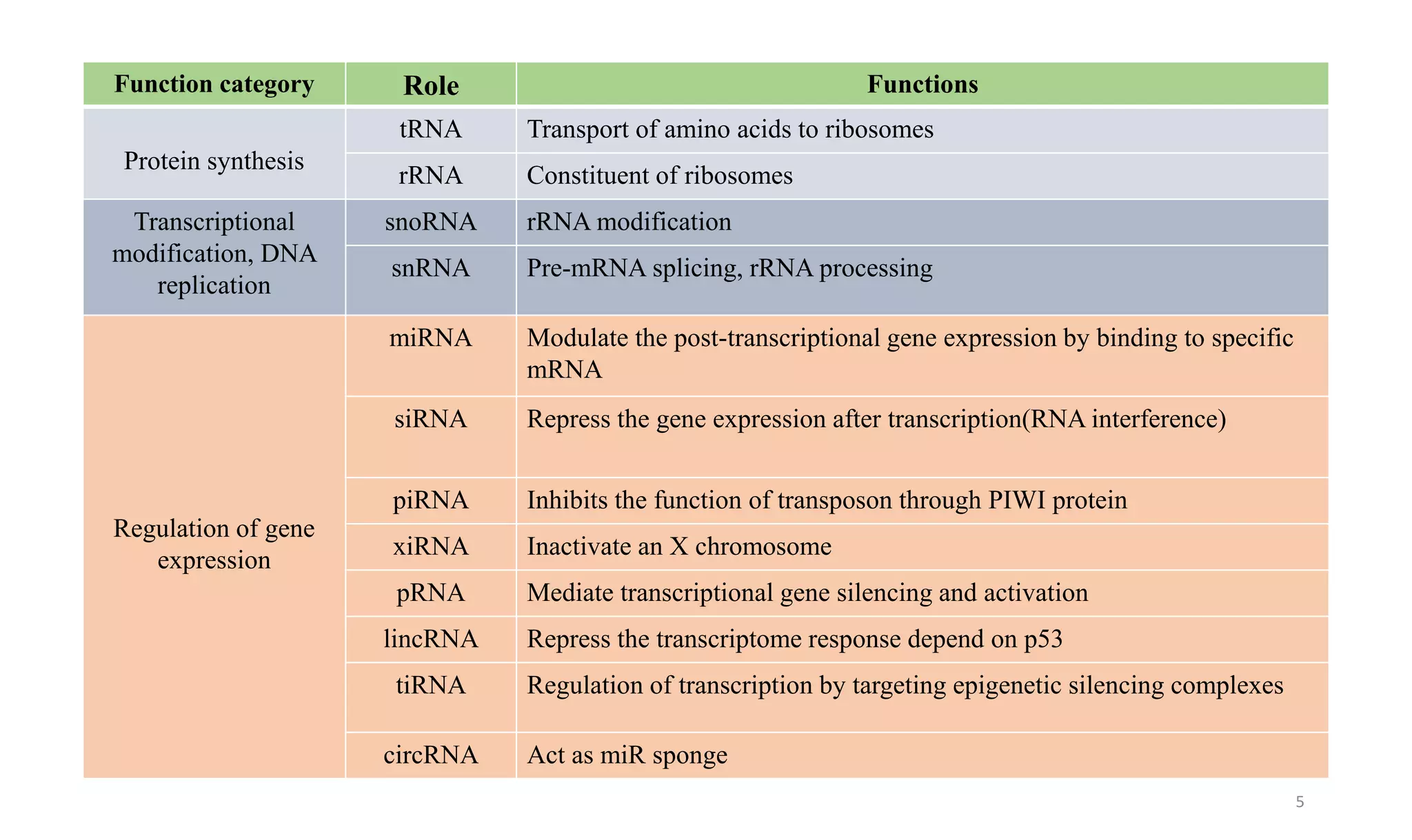 | Function category | Role | Functions |
|---|---|---|
| Protein synthesis | tRNA | Transport of amino acids to ribosomes |
| | rRNA | Constituent of ribosomes |
| Transcriptional modification, DNA replication | snoRNA | rRNA modification |
| | snRNA | Pre-mRNA splicing, rRNA processing |
| Regulation of gene expression | miRNA | Modulate the post-transcriptional gene expression by binding to specific mRNA |
| | siRNA | Repress the gene expression after transcription(RNA interference) |
| | piRNA | Inhibits the function of transposon through PIWI protein |
| | xiRNA | Inactivate an X chromosome |
| | pRNA | Mediate transcriptional gene silencing and activation |
| | lincRNA | Repress the transcriptome response depend on p53 |
| | tiRNA | Regulation of transcription by targeting epigenetic silencing complexes |
| | circRNA | Act as miR sponge |

5